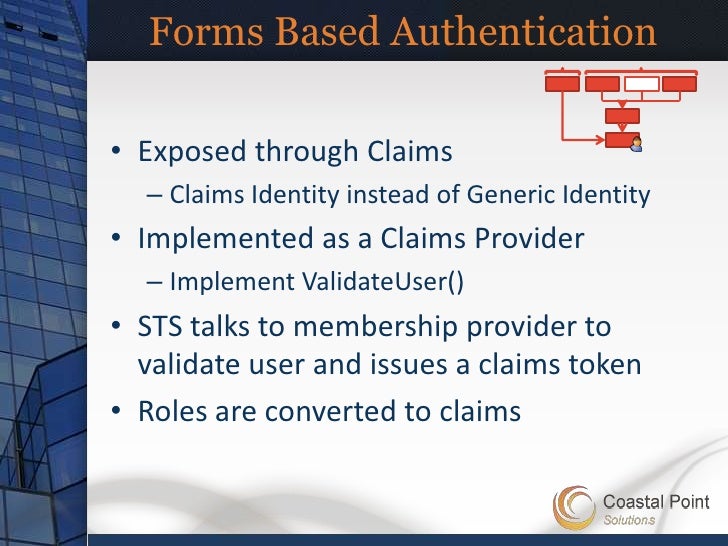 Forms Based Authentication

• Exposed through Claims
– Claims Identity instead of Generic Identity
• Implemented as a Claims Provider
– Implement ValidateUser()
• STS talks to membership provider to validate user and issues a claims token
• Roles are converted to claims

Coastal Point
Solutions